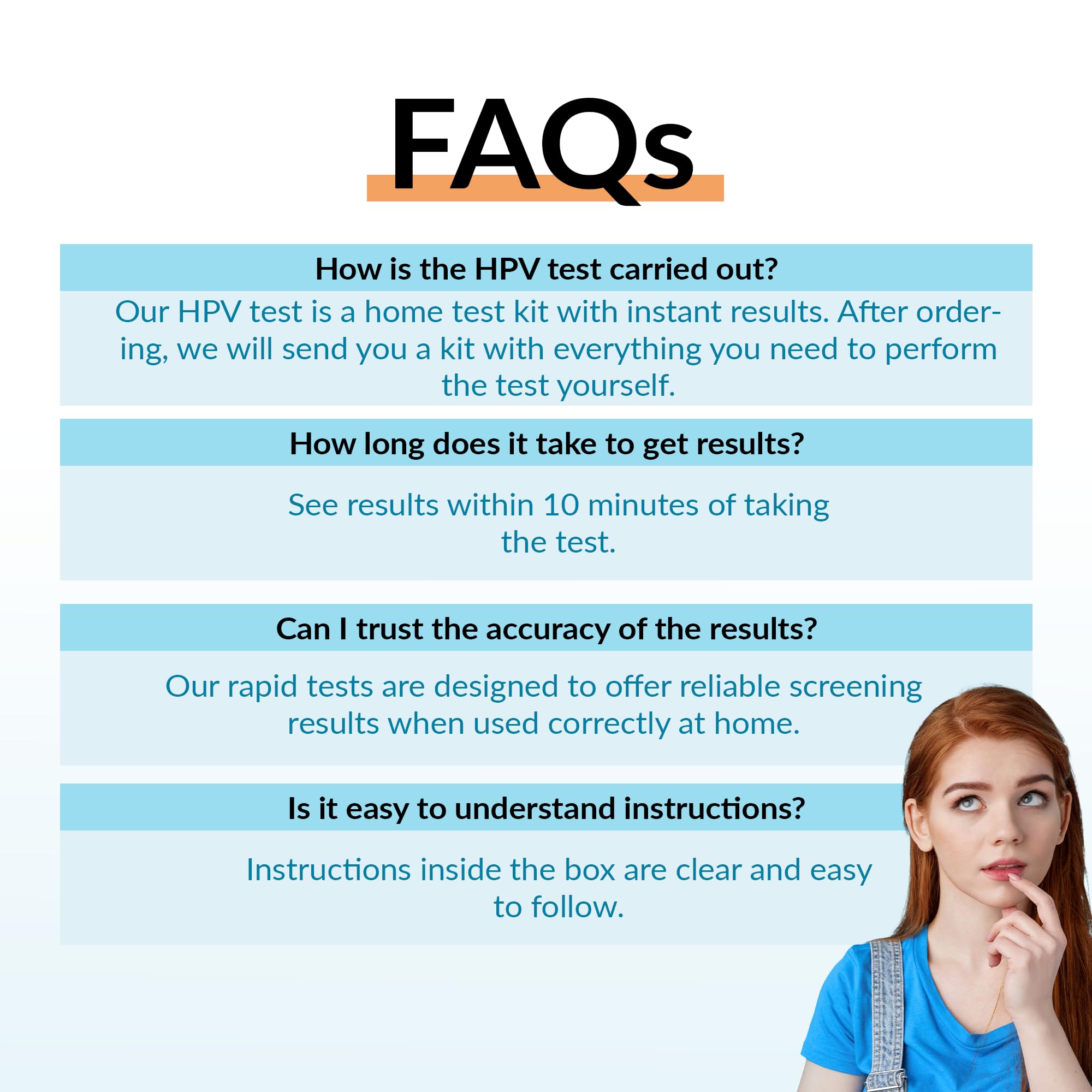 FAQs

How is the HPV test carried out?

Our HPV test is a home test kit with instant results. After ordering, we will send you a kit with everything you need to perform the test yourself.

How long does it take to get results?

See results within 10 minutes of taking the test.

Can I trust the accuracy of the results?

Our rapid tests are designed to offer reliable screening results when used correctly at home.

Is it easy to understand instructions?

Instructions inside the box are clear and easy to follow.